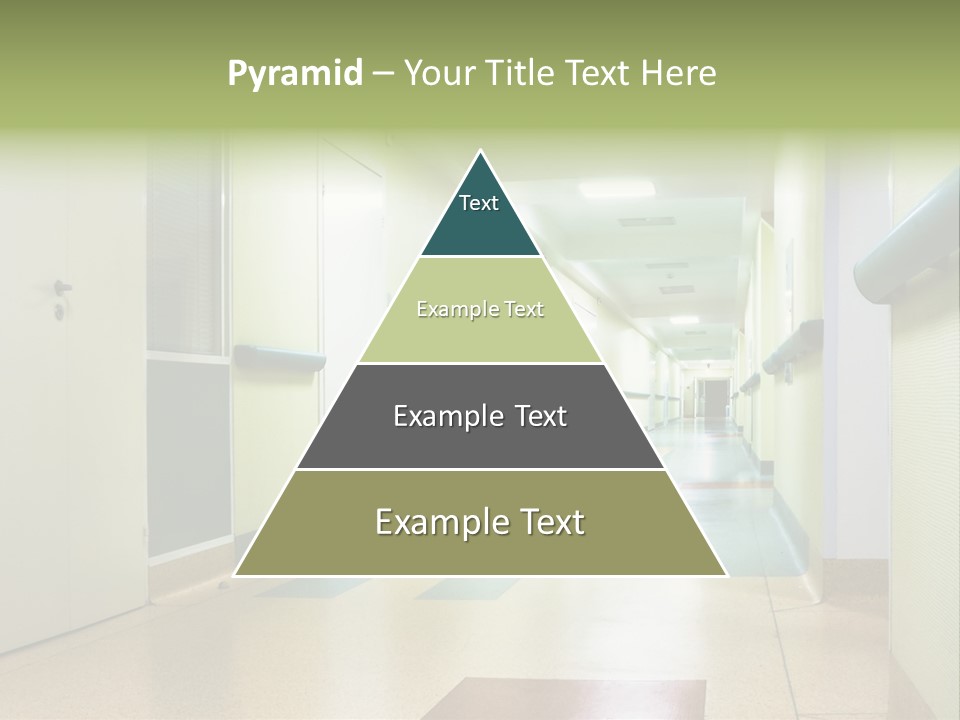 Pyramid – Your Title Text Here

Text

Example Text

Example Text

Example Text